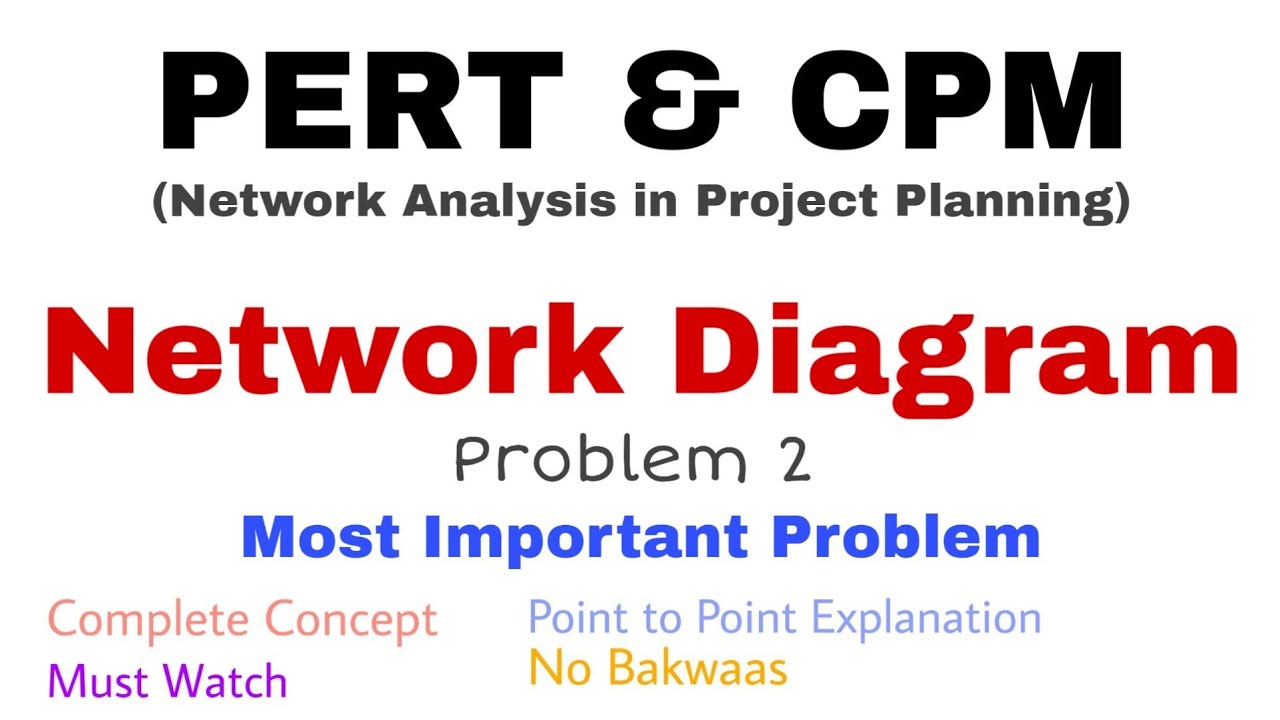 PERT & CPM
(Network Analysis in Project Planning)

Network Diagram
Problem 2
Most Important Problem

Complete Concept
Must Watch

Point to Point Explanation
No Bakwaas